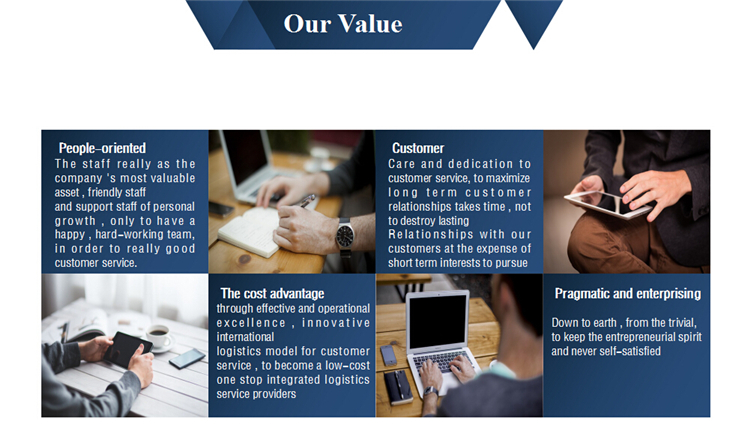 Our Value

People-oriented
The staff really as the company 's most valuable asset , friendly staff and support staff of personal growth , only to have a happy , hard-working team, in order to really good customer service.

Customer
Care and dedication to customer service, to maximize long term customer relationships takes time , not to destroy lasting Relationships with our customers at the expense of short term interests to pursue

The cost advantage
through effective and operational excellence , innovative international logistics model for customer service , to become a low-cost one stop integrated logistics service providers

Pragmatic and enterprising
Down to earth , from the trivial, to keep the entrepreneurial spirit and never self-satisfied